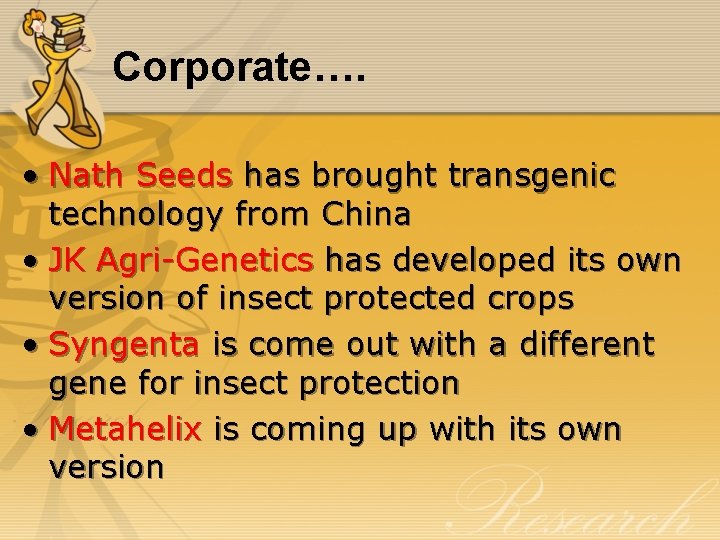 Corporate….

• Nath Seeds has brought transgenic technology from China
• JK Agri-Genetics has developed its own version of insect protected crops
• Syngenta is come out with a different gene for insect protection
• Metahelix is coming up with its own version

Research